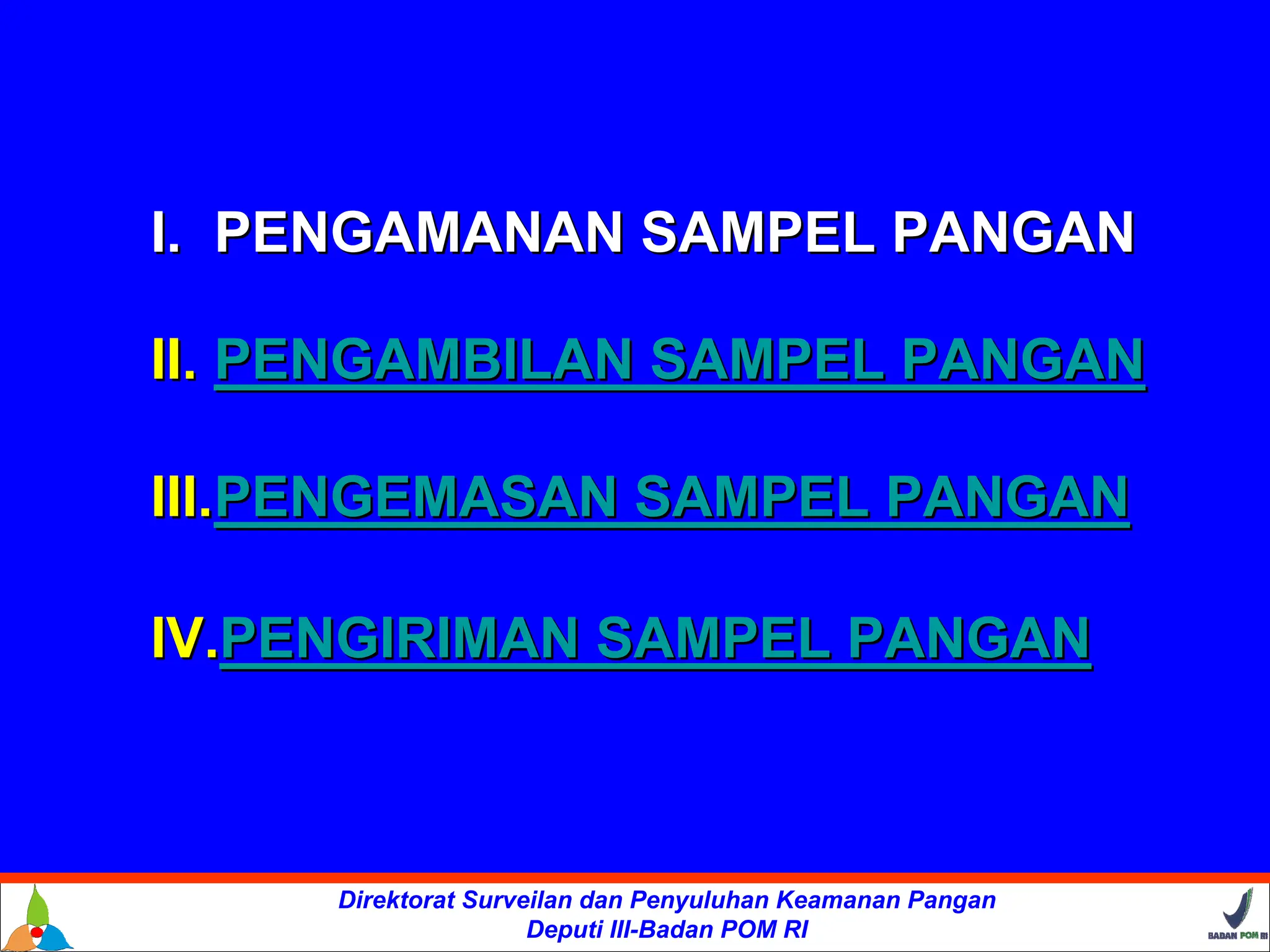 I. PENGAMANAN SAMPEL PANGAN

II. PENGAMBILAN SAMPEL PANGAN

III.PENGEMASAN SAMPEL PANGAN

IV.PENGIRIMAN SAMPEL PANGAN

Direktorat Surveilan dan Penyuluhan Keamanan Pangan
Deputi III-Badan POM RI

BADAN POM RI